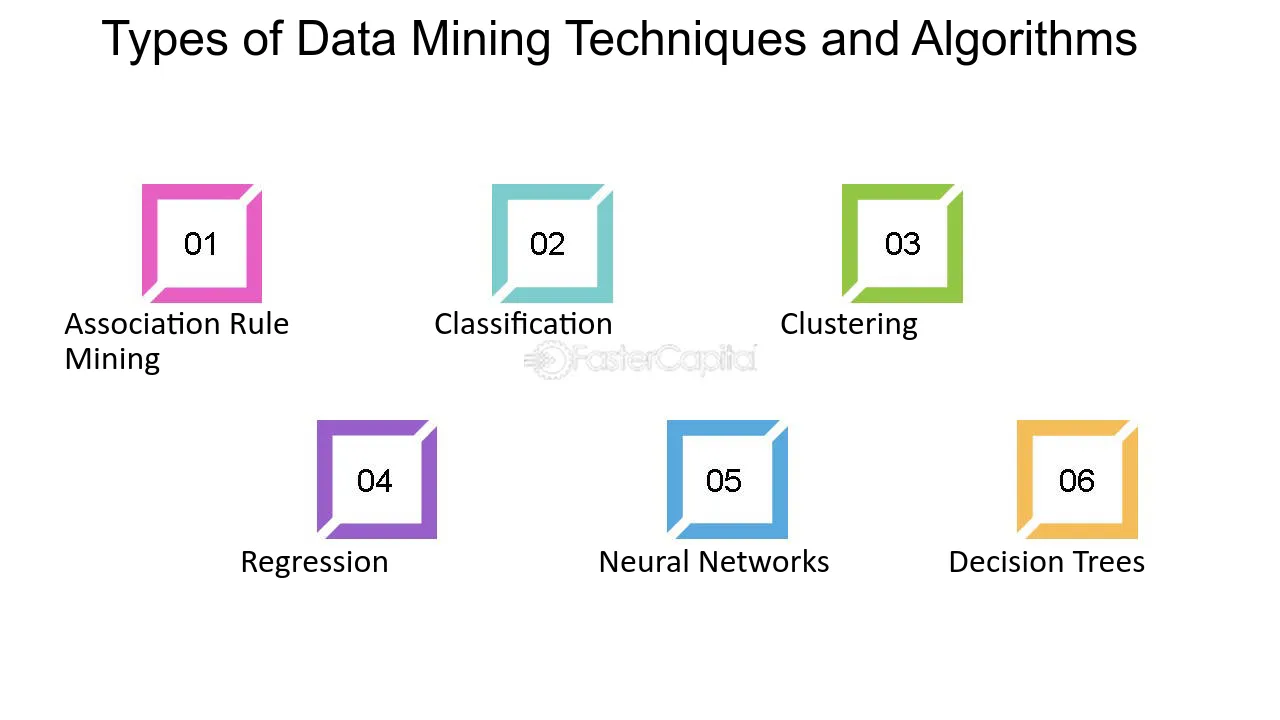 Types of Data Mining Techniques and Algorithms

01

Association Rule Mining

02

Classification

03

Clustering

04

Regression

05

Neural Networks

06

Decision Trees

FasterCapital